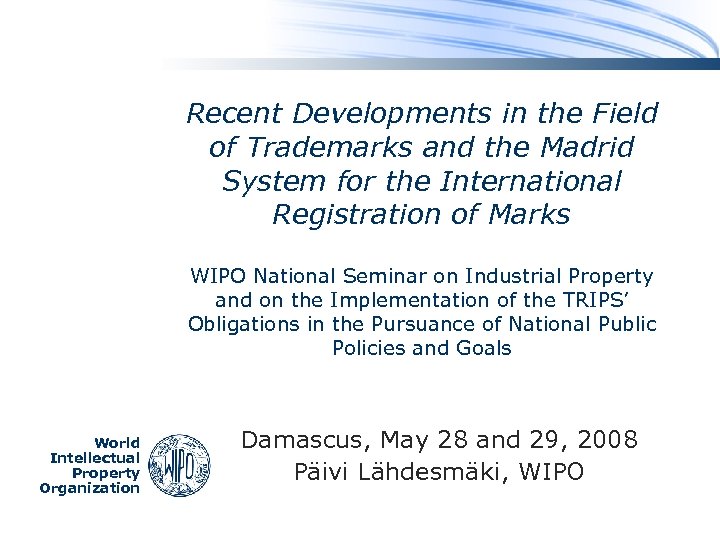 Recent Developments in the Field of Trademarks and the Madrid System for the International Registration of Marks

WIPO National Seminar on Industrial Property and on the Implementation of the TRIPS' Obligations in the Pursuance of National Public Policies and Goals

World Intellectual Property Organization

WIPO

Damascus, May 28 and 29, 2008
Päivi Lähdesmäki, WIPO